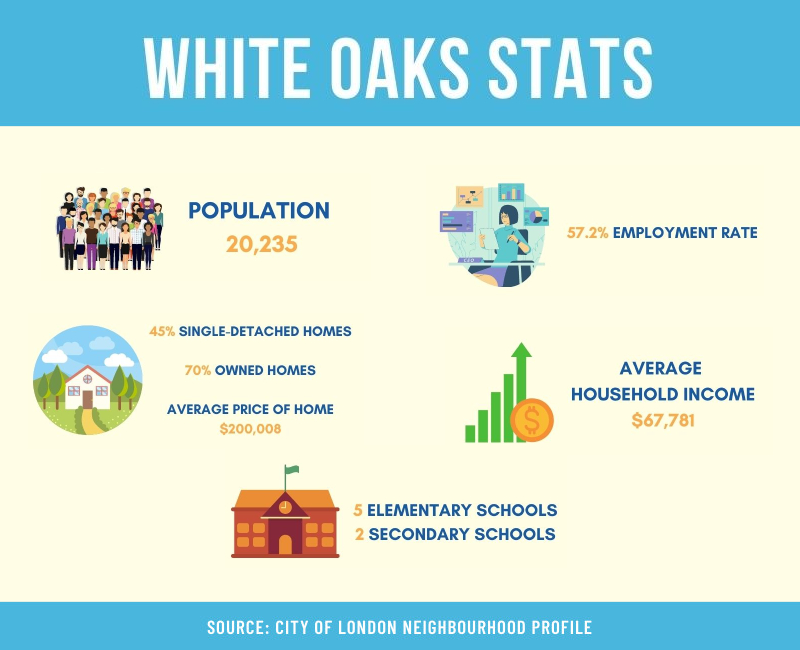 WHITE OAKS STATS

POPULATION
20,235

57.2% EMPLOYMENT RATE

45% SINGLE-DETACHED HOMES

70% OWNED HOMES

AVERAGE PRICE OF HOME
$200,008

AVERAGE HOUSEHOLD INCOME
$67,781

5 ELEMENTARY SCHOOLS
2 SECONDARY SCHOOLS

SOURCE: CITY OF LONDON NEIGHBOURHOOD PROFILE